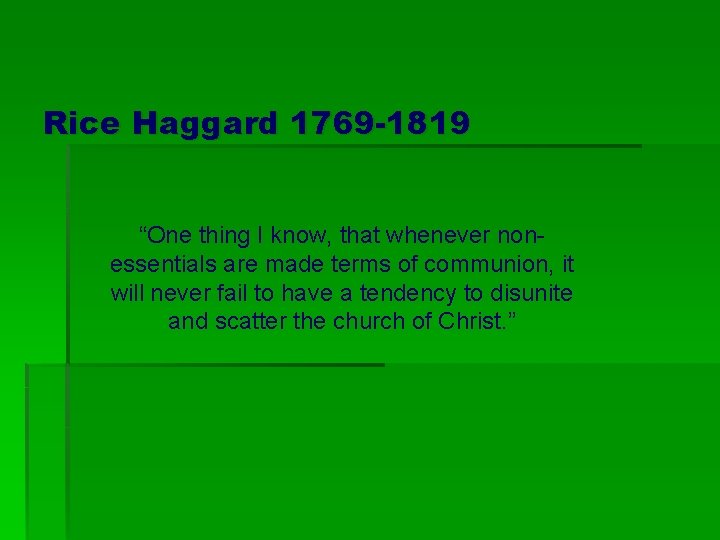 Rice Haggard 1769-1819

“One thing I know, that whenever non-essentials are made terms of communion, it will never fail to have a tendency to disunite and scatter the church of Christ.”